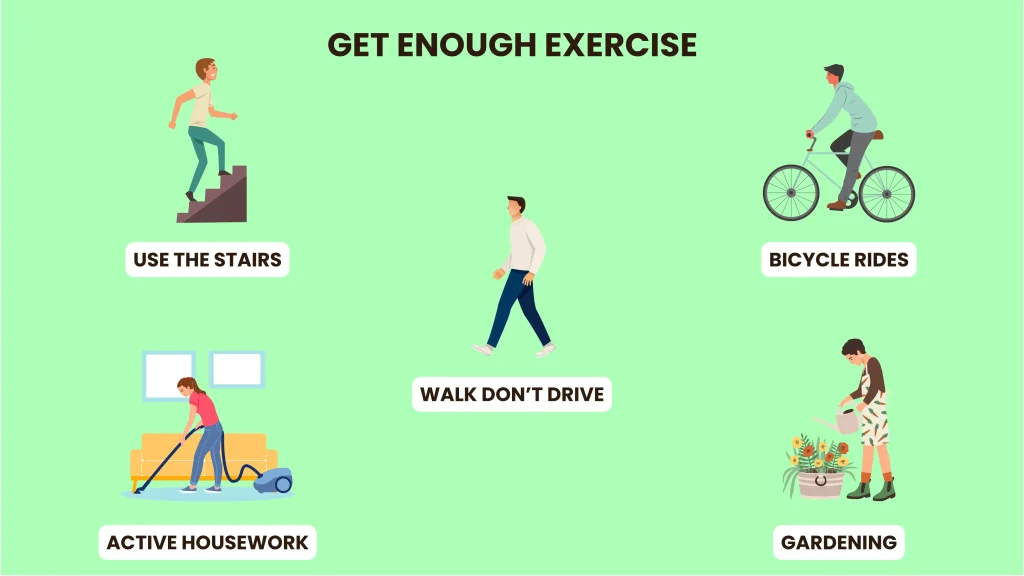 GET ENOUGH EXERCISE

USE THE STAIRS

BICYCLE RIDES

WALK DON'T DRIVE

ACTIVE HOUSEWORK

GARDENING